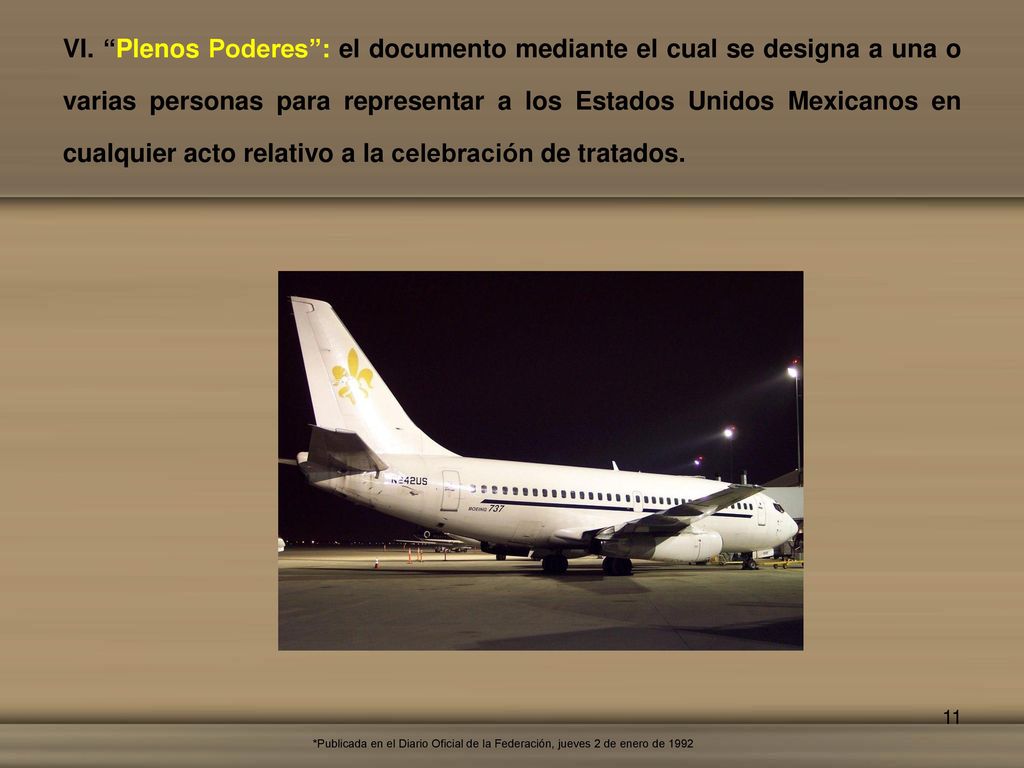 VI. “Plenos Poderes”: el documento mediante el cual se designa a una o varias personas para representar a los Estados Unidos Mexicanos en cualquier acto relativo a la celebración de tratados.

N242US

BOEING 737

11

*Publicada en el Diario Oficial de la Federación, jueves 2 de enero de 1992